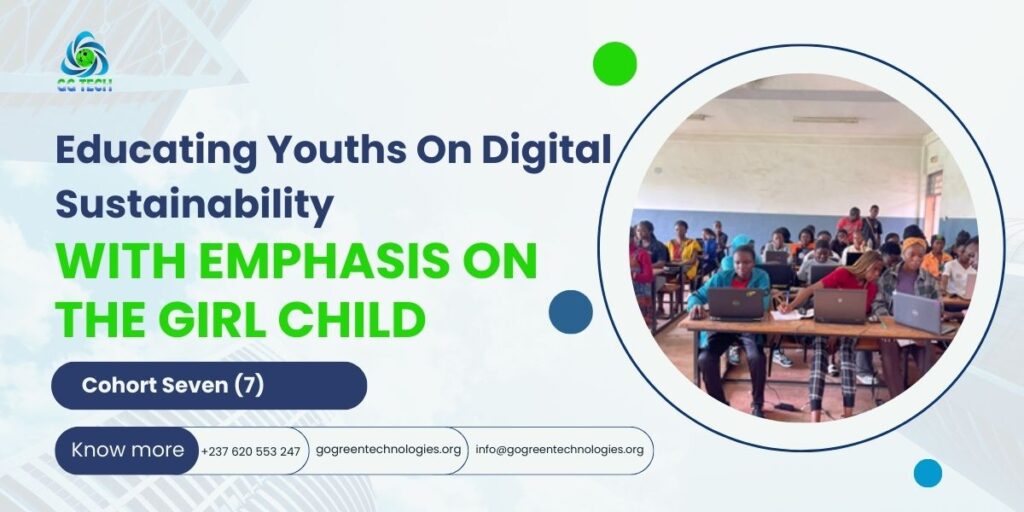 GG TECH

Educating Youths On Digital Sustainability

WITH EMPHASIS ON THE GIRL CHILD

Cohort Seven (7)

Know more

+237 620 553 247

gogreentechnologies.org

info@gogreentechnologies.org